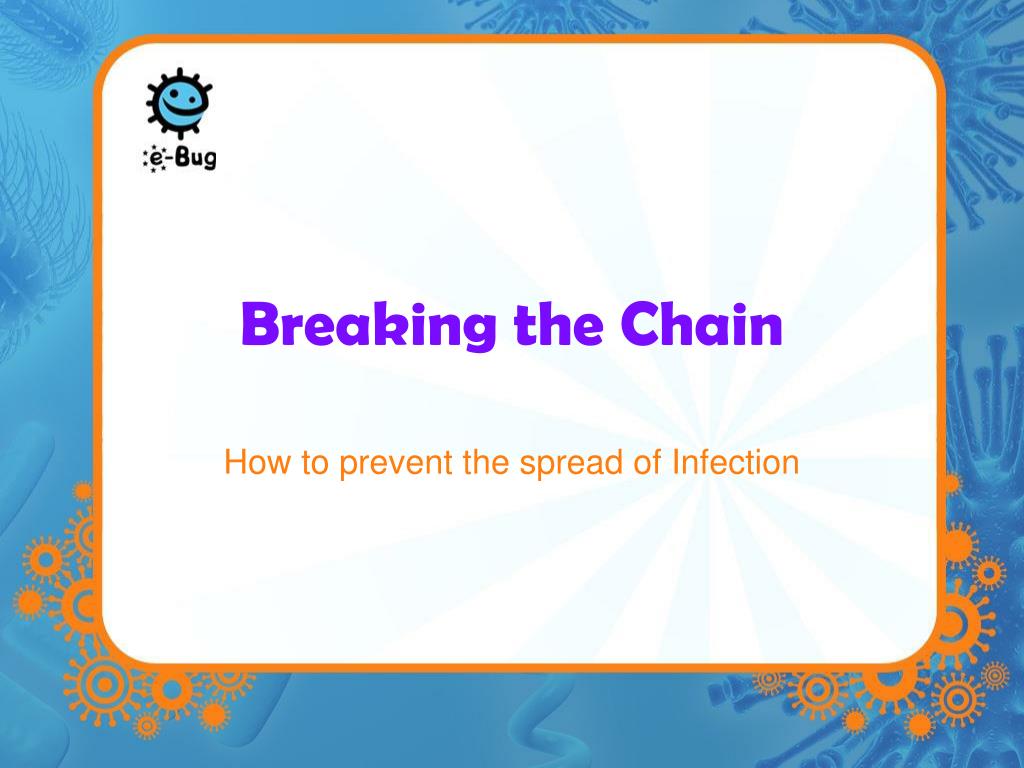 e-Bug

Breaking the Chain

How to prevent the spread of Infection